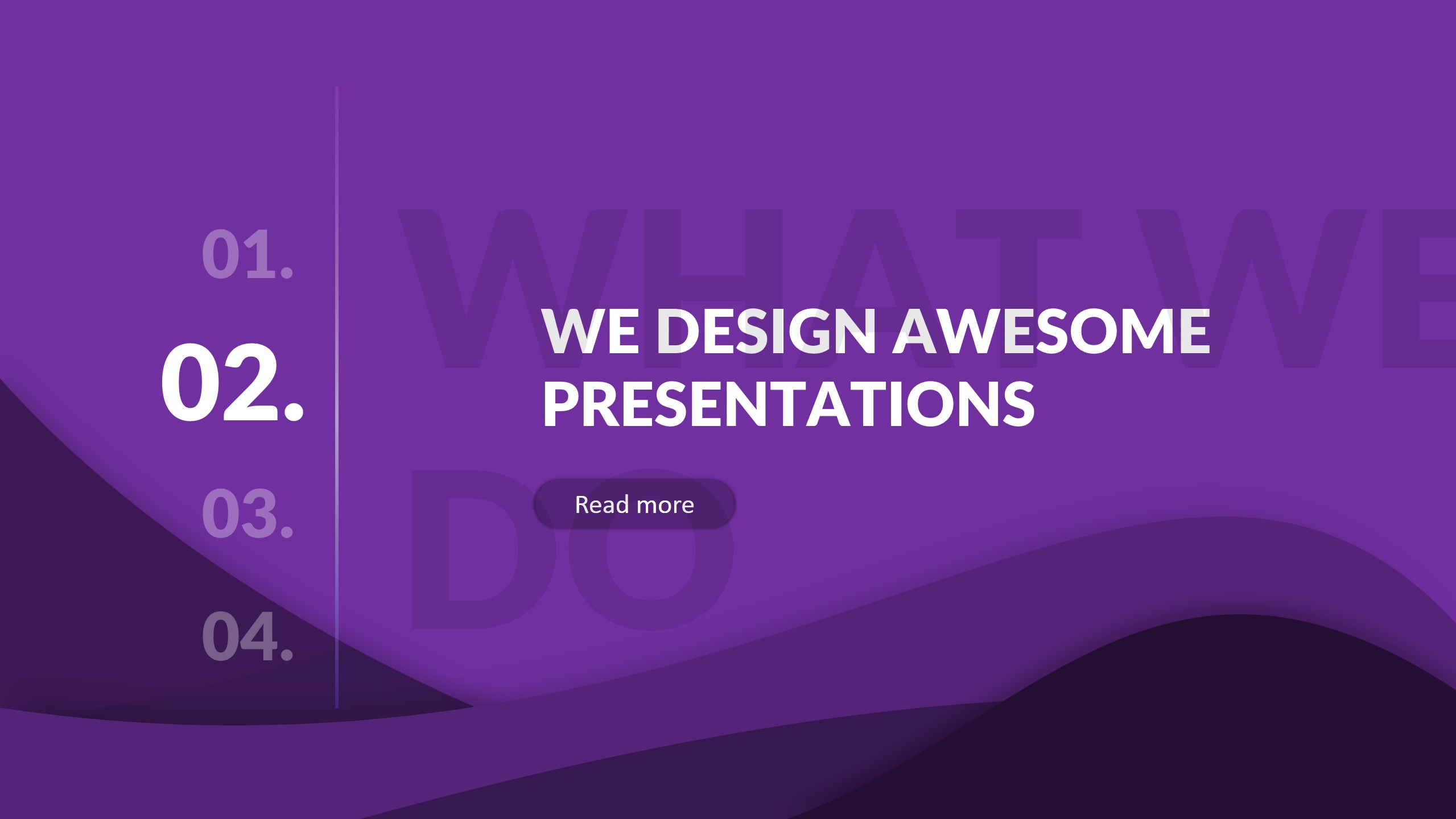 01.
02.
03.
04.

WHAT WE DO

WE DESIGN AWESOME PRESENTATIONS

Read more